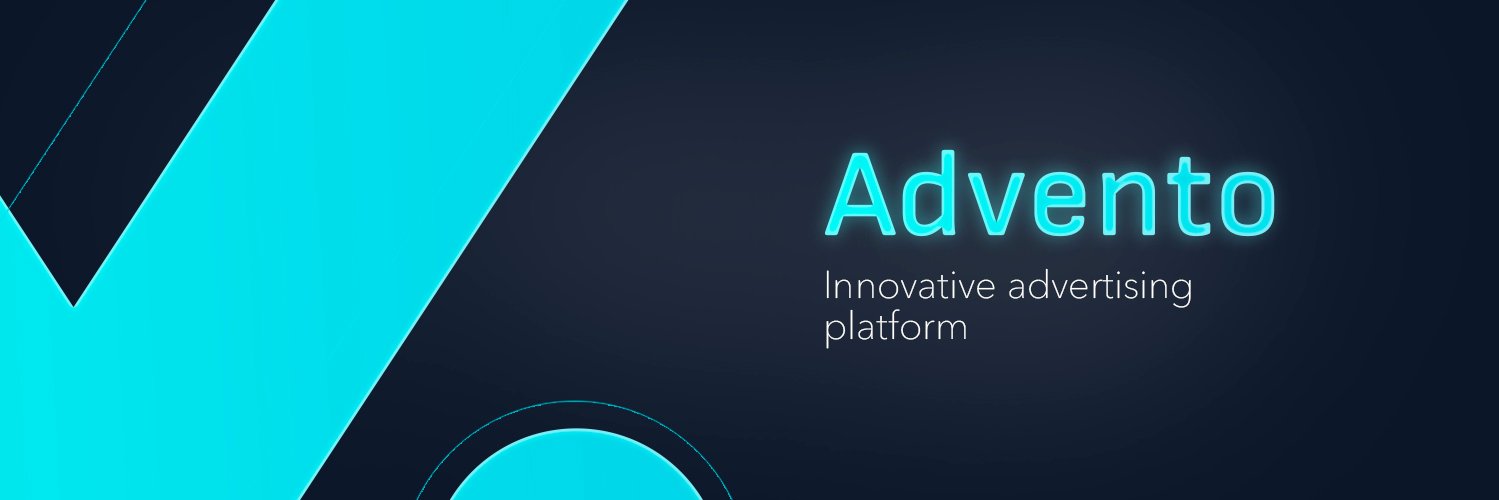 Advento

Innovative advertising platform